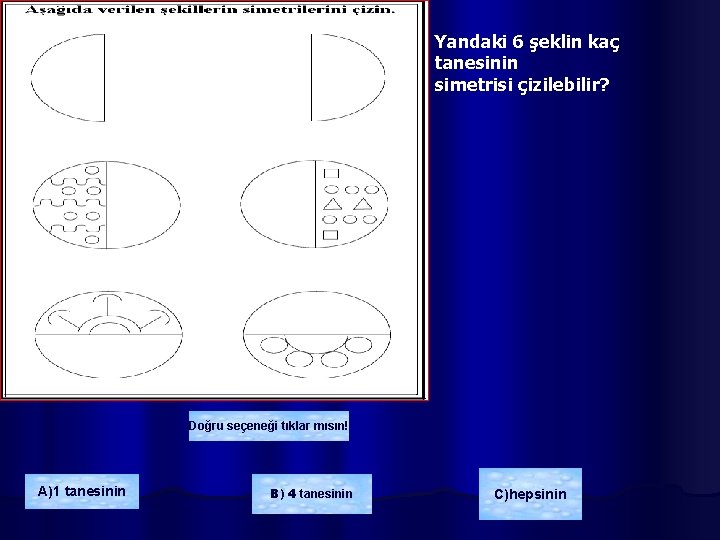 Aşağıda verilen şekillerin simetrilerini çizin.

Yandaki 6 şeklin kaç tanesinin simetrisi çizilebilir?

Doğru seçeneği tıklar mısın!

A)1 tanesinin

B) 4 tanesinin

C)hepsinin